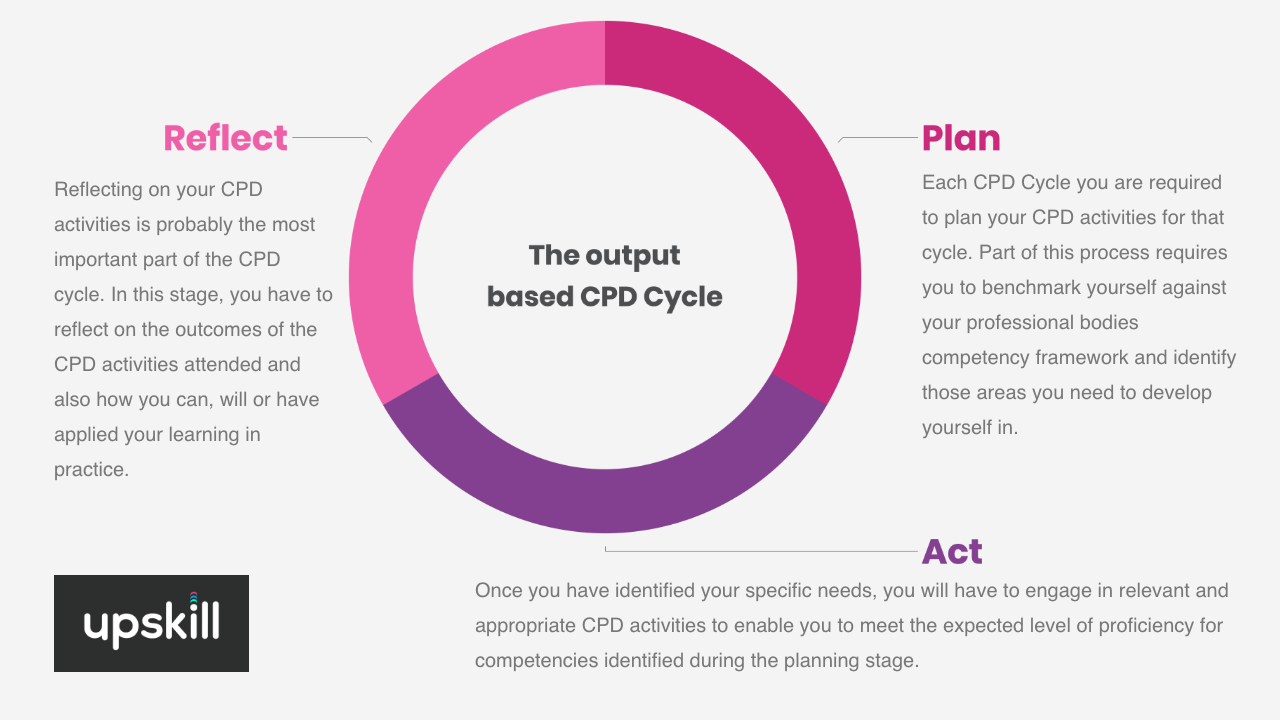 Reflect

Reflecting on your CPD activities is probably the most important part of the CPD cycle. In this stage, you have to reflect on the outcomes of the CPD activities attended and also how you can, will or have applied your learning in practice.

The output based CPD Cycle

Plan

Each CPD Cycle you are required to plan your CPD activities for that cycle. Part of this process requires you to benchmark yourself against your professional bodies competency framework and identify those areas you need to develop yourself in.

Act

Once you have identified your specific needs, you will have to engage in relevant and appropriate CPD activities to enable you to meet the expected level of proficiency for competencies identified during the planning stage.

upskill